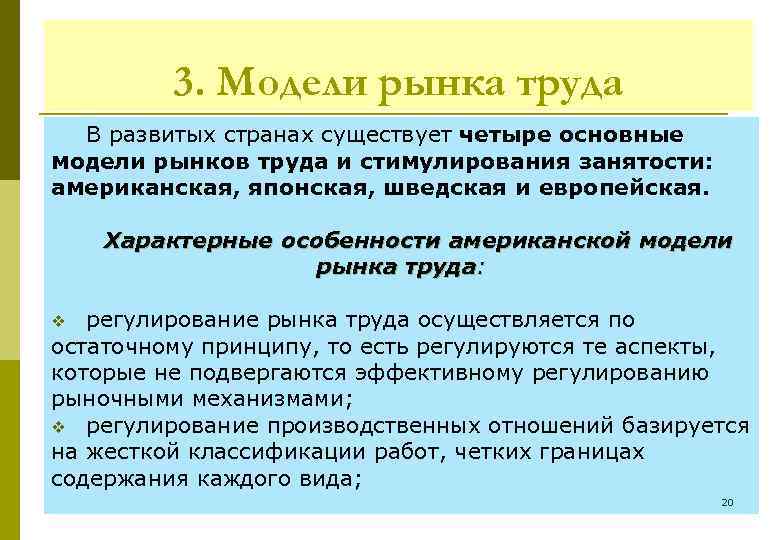 3. Модели рынка труда

В развитых странах существует четыре основные модели рынков труда и стимулирования занятости: американская, японская, шведская и европейская.

Характерные особенности американской модели рынка труда:

❖ регулирование рынка труда осуществляется по остаточному принципу, то есть регулируются те аспекты, которые не подвергаются эффективному регулированию рыночными механизмами;
❖ регулирование производственных отношений базируется на жесткой классификации работ, четких границах содержания каждого вида;

20